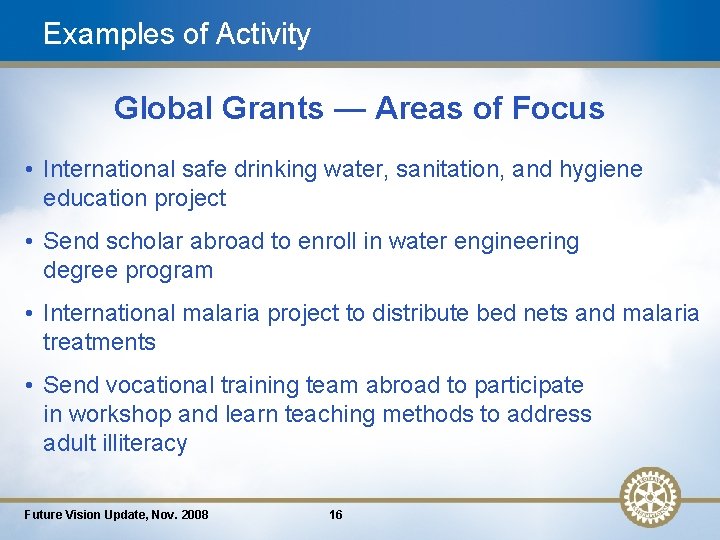 Examples of Activity

Global Grants — Areas of Focus

• International safe drinking water, sanitation, and hygiene education project

• Send scholar abroad to enroll in water engineering degree program

• International malaria project to distribute bed nets and malaria treatments

• Send vocational training team abroad to participate in workshop and learn teaching methods to address adult illiteracy

Future Vision Update, Nov. 2008

16

ROTARY INTERNATIONAL